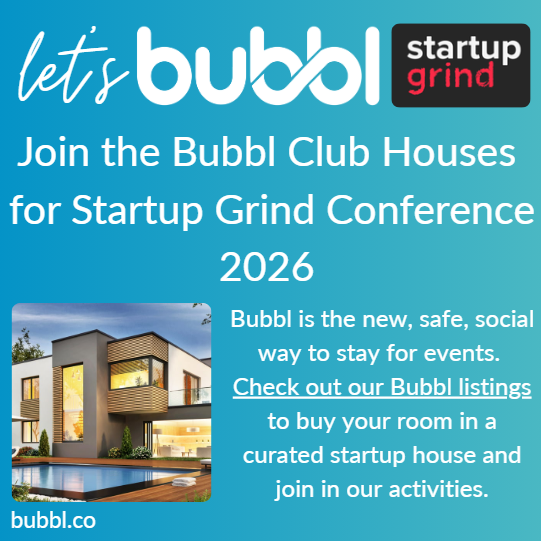 let's bubbl

startup grind

Join the Bubbl Club Houses for Startup Grind Conference 2026

Bubbl is the new, safe, social way to stay for events. Check out our Bubbl listings to buy your room in a curated startup house and join in our activities.

bubbl.co